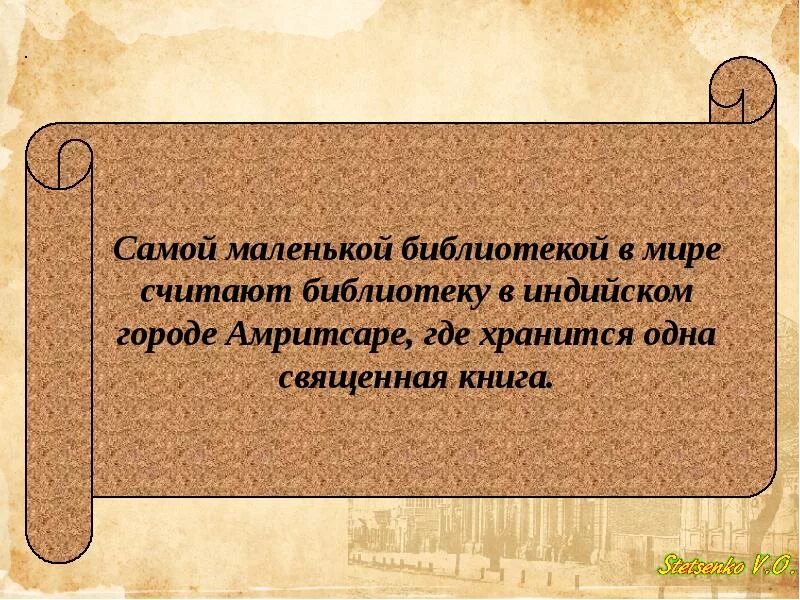 Самой маленькой библиотекой в мире считают библиотеку в индийском городе Амритсаре, где хранится одна священная книга.

Stetsenko V.O.